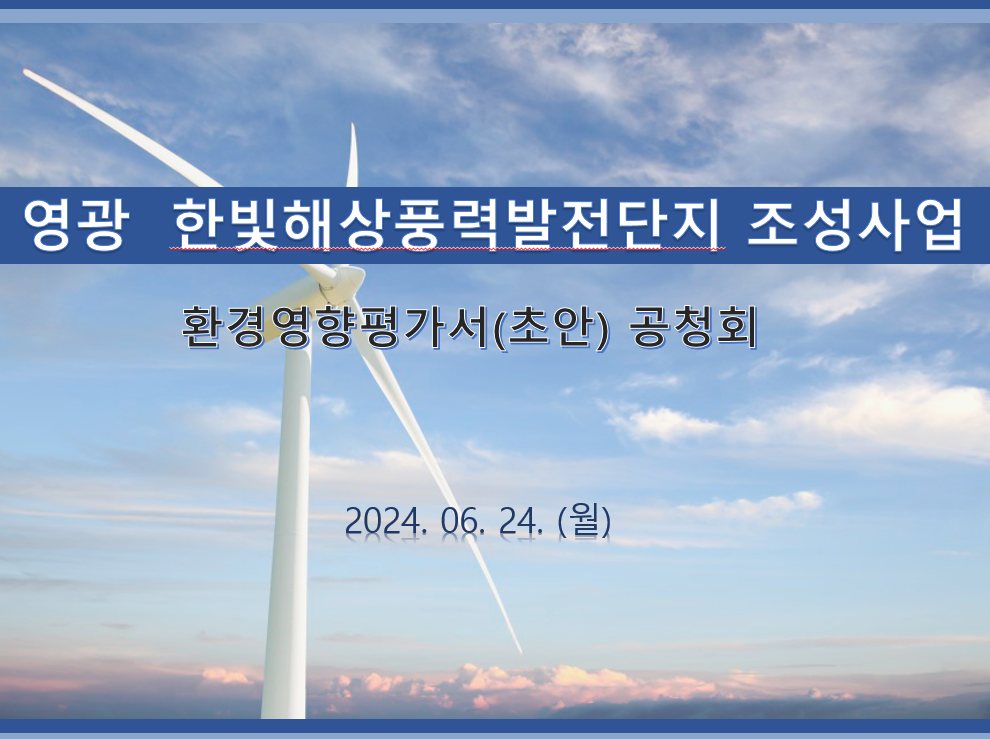 영광 한빛해상풍력발전단지 조성사업

환경영향평가서(초안) 공청회

2024. 06. 24. (월)